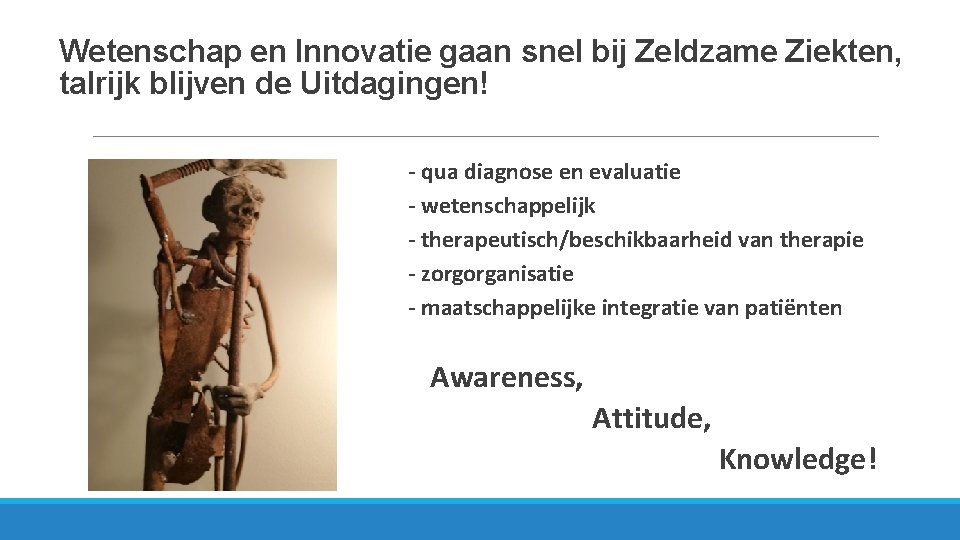 Wetenschap en Innovatie gaan snel bij Zeldzame Ziekten, talrijk blijven de Uitdagingen!

- qua diagnose en evaluatie
- wetenschappelijk
- therapeutisch/beschikbaarheid van therapie
- zorgorganisatie
- maatschappelijke integratie van patiënten

Awareness,
Attitude,
Knowledge!